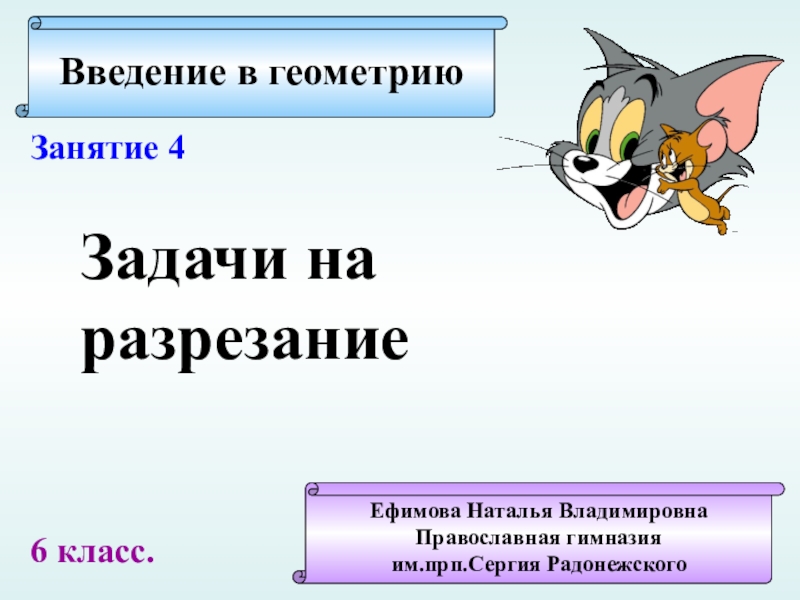 Введение в геометрию

Занятие 4

Задачи на разрезание

6 класс.

Ефимова Наталья Владимировна
Православная гимназия
им.прп.Сергия Радонежского